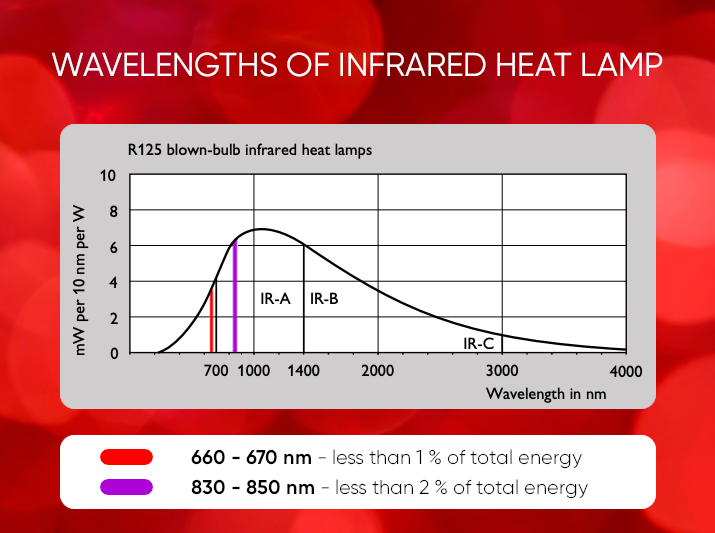 WAVELENGTHS OF INFRARED HEAT LAMP

R125 blown-bulb infrared heat lamps

mW per 10 nm per W

10
8
6
4
2
0

IR-A
IR-B
IR-C

700 1000 1400 2000 3000 4000

Wavelength in nm

660 - 670 nm - less than 1 % of total energy

830 - 850 nm - less than 2 % of total energy